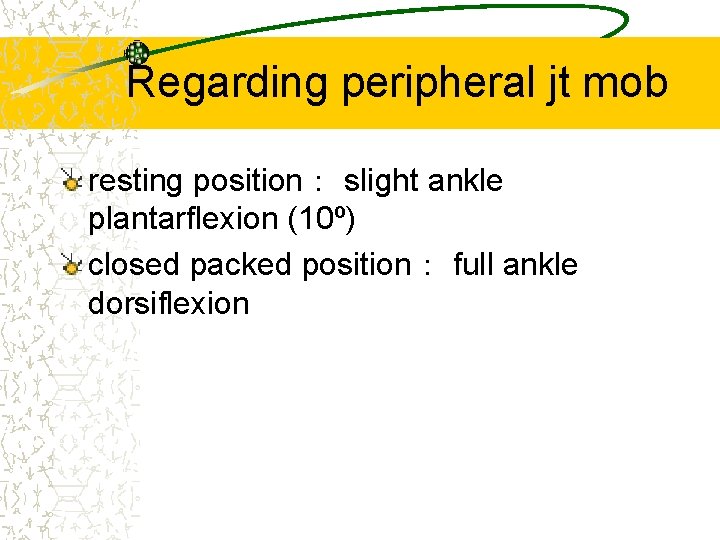 Regarding peripheral jt mob

resting position： slight ankle plantarflexion (10º)

closed packed position： full ankle dorsiflexion